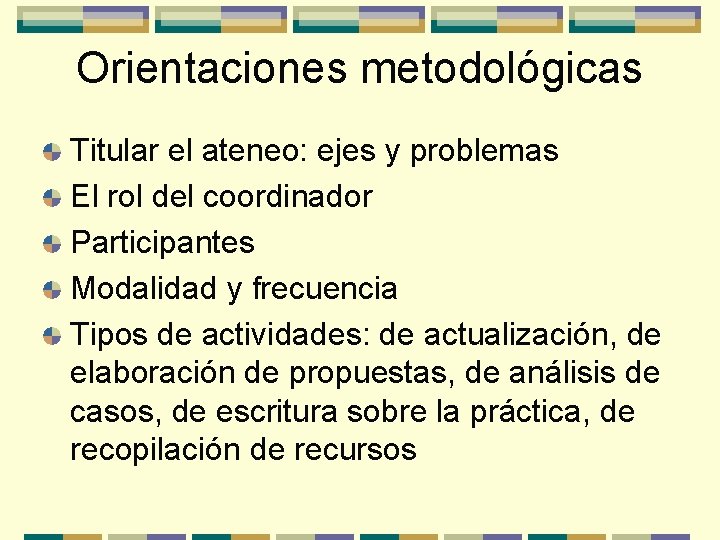 Orientaciones metodológicas

Titular el ateneo: ejes y problemas
El rol del coordinador
Participantes
Modalidad y frecuencia
Tipos de actividades: de actualización, de elaboración de propuestas, de análisis de casos, de escritura sobre la práctica, de recopilación de recursos